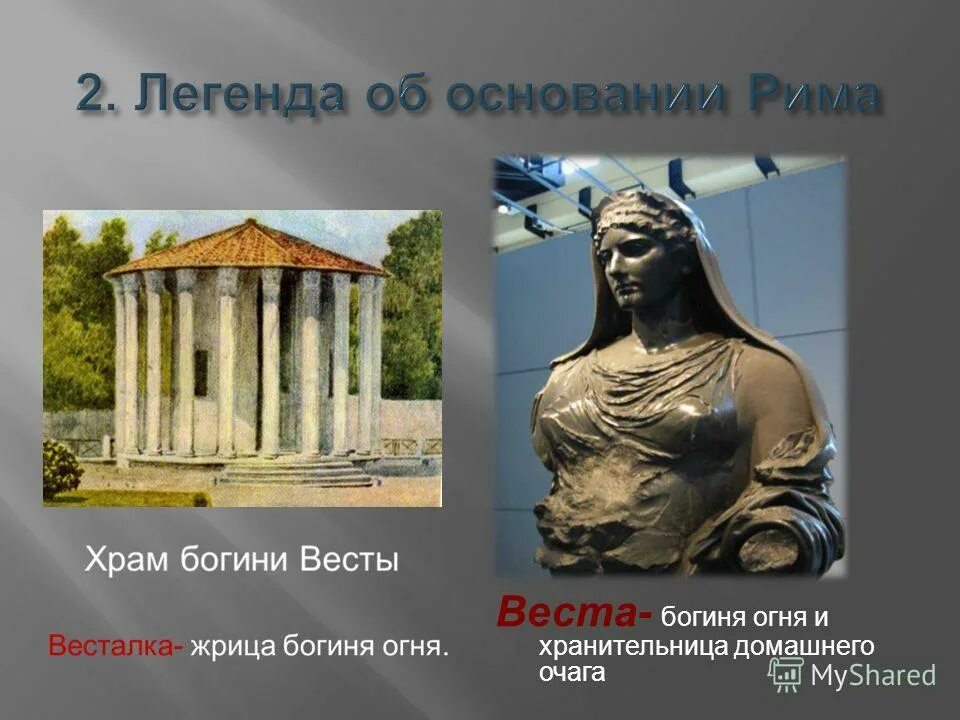 2. Легенда об основании Рима

Храм богини Весты

Весталка- жрица богиня огня.

Веста- богиня огня и хранительница домашнего очага

MyShared